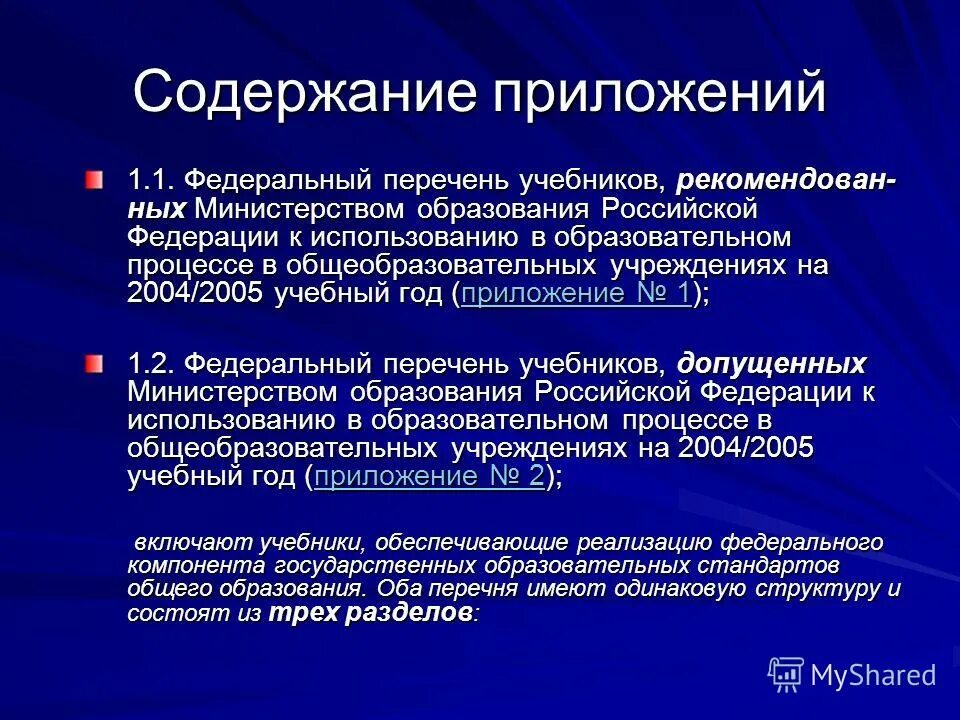 Содержание приложений

1.1. Федеральный перечень учебников, рекомендованных Министерством образования Российской Федерации к использованию в образовательном процессе в общеобразовательных учреждениях на 2004/2005 учебный год (приложение № 1);

1.2. Федеральный перечень учебников, допущенных Министерством образования Российской Федерации к использованию в образовательном процессе в общеобразовательных учреждениях на 2004/2005 учебный год (приложение № 2);

включают учебники, обеспечивающие реализацию федерального компонента государственных образовательных стандартов общего образования. Оба перечня имеют одинаковую структуру и состоят из трех разделов:

MyShared